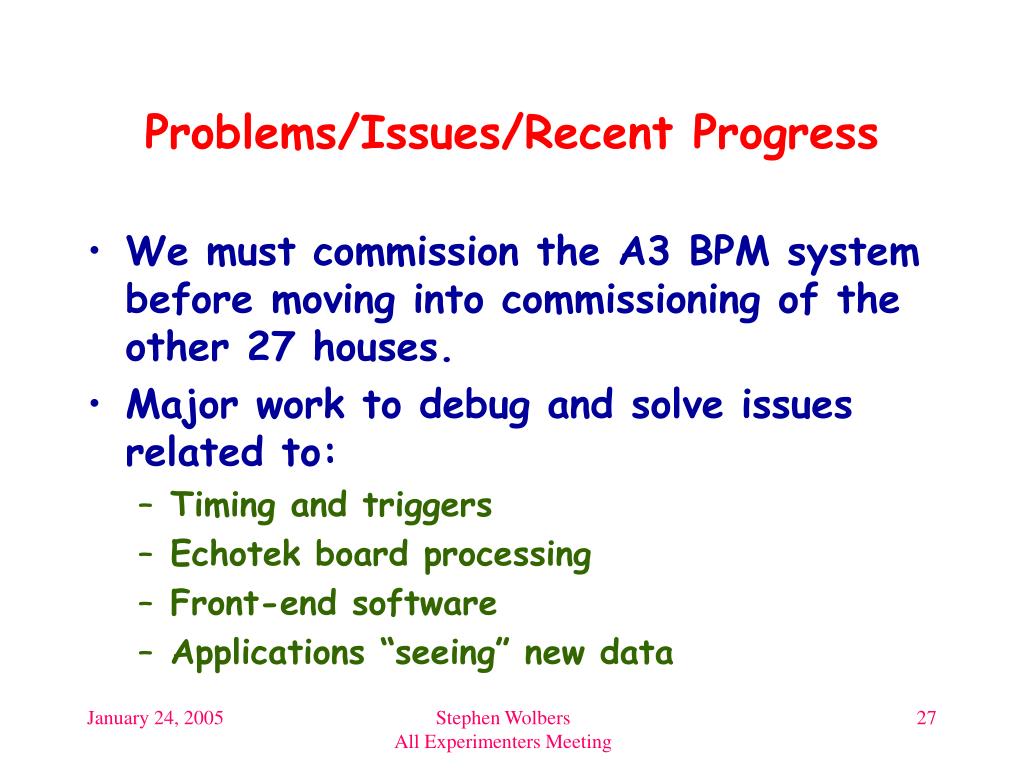 Problems/Issues/Recent Progress

• We must commission the A3 BPM system before moving into commissioning of the other 27 houses.
• Major work to debug and solve issues related to:
– Timing and triggers
– Echotek board processing
– Front-end software
– Applications “seeing” new data

January 24, 2005

Stephen Wolbers
All Experimenters Meeting

27